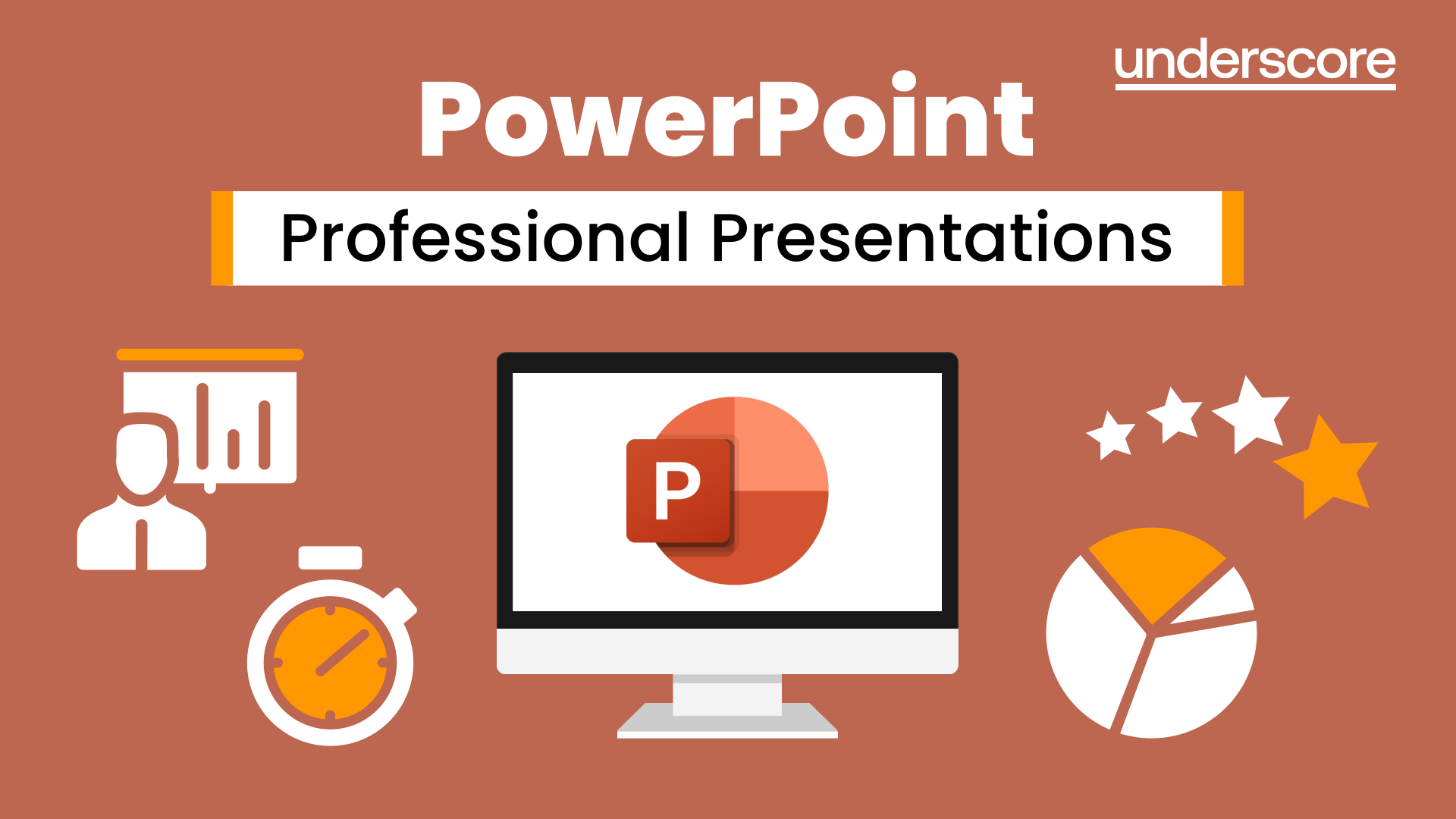 underscore

PowerPoint

Professional Presentations

P